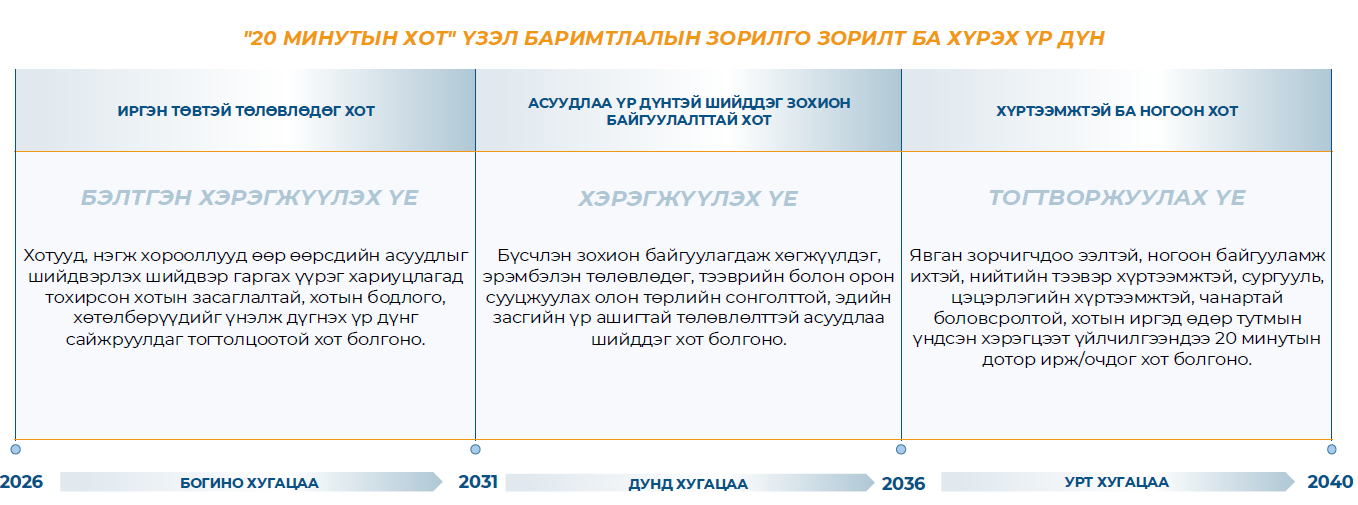 "20 МИНУТЫН ХОТ" ҮЗЭЛ БАРИМТЛАЛЫН ЗОРИЛГО ЗОРИЛТ БА ХҮРЭХ ҮР ДҮН

ИРГЭН ТӨВТЭЙ ТӨЛӨВЛӨДӨГ ХОТ

БЭЛТГЭН ХЭРЭГЖҮҮЛЭХ ҮЕ

Хотууд, нэгж хорооллууд өөр өөрсдийн асуудлыг шийдвэрлэх шийдвэр гаргах үүрэг хариуцлагад тохирсон хотын засаглалтай, хотын бодлого, хөтөлбөрүүдийг үнэлж дүгнэх үр дүнг сайжруулдаг тогтолцоотой хот болгоно.

АСУУДЛАА ҮР ДҮНТЭЙ ШИЙДДЭГ ЗОХИОН БАЙГУУЛАЛТТАЙ ХОТ

ХЭРЭГЖҮҮЛЭХ ҮЕ

Бүсчлэн зохион байгуулагдаж хөгжүүлдэг, эрэмбэлэн төлөвлөдөг, тээврийн болон орон сууцжуулах олон төрлийн сонголттой, эдийн засгийн үр ашигтай төлөвлөлттэй асуудлаа шийддэг хот болгоно.

ХҮРТЭЭМЖТЭЙ БА НОГООН ХОТ

ТОГТВОРЖУУЛАХ ҮЕ

Явган зорчигчдоо ээлтэй, ногоон байгууламж ихтэй, нийтийн тээвэр хүртээмжтэй, сургууль, цэцэрлэгийн хүртээмжтэй, чанартай боловсролтой, хотын иргэд өдөр тутмын үндсэн хэрэгцээт үйлчилгээндээ 20 минутын дотор ирж/очдог хот болгоно.

2026 БОГИНО ХУГАЦАА 2031 ДУНД ХУГАЦАА 2036 УРТ ХУГАЦАА 2040